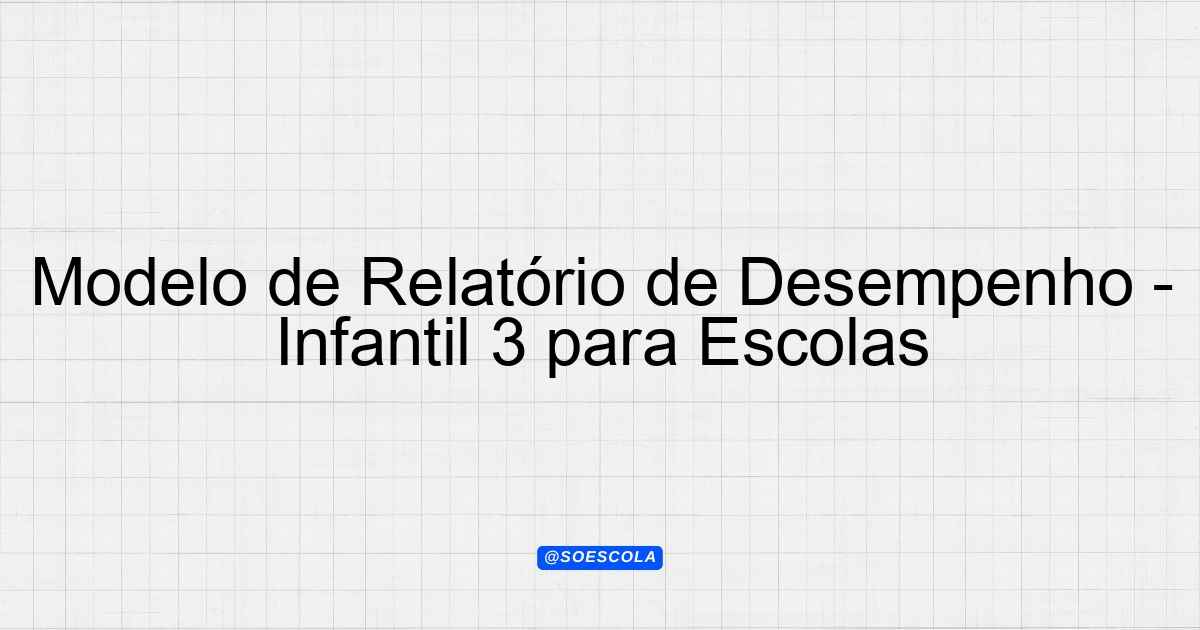 Modelo de Relatório de Desempenho - Infantil 3 para Escolas

@SOESCOLA